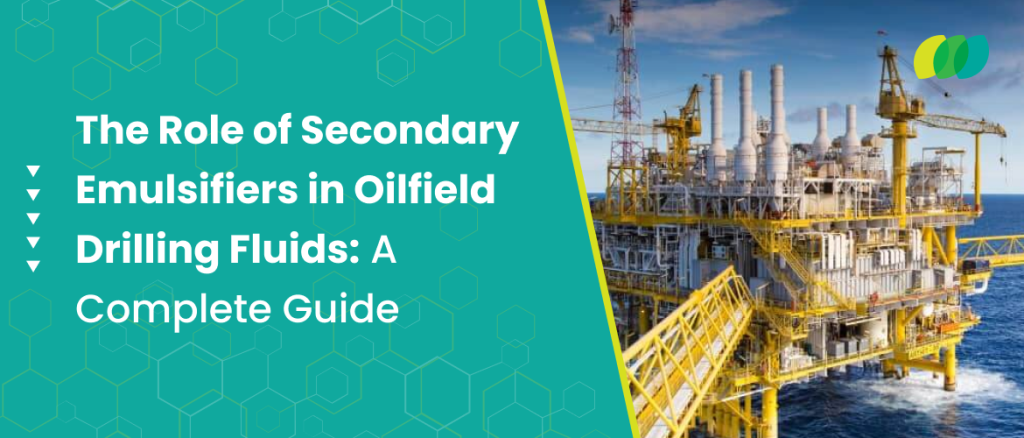 The Role of Secondary Emulsifiers in Oilfield Drilling Fluids: A Complete Guide